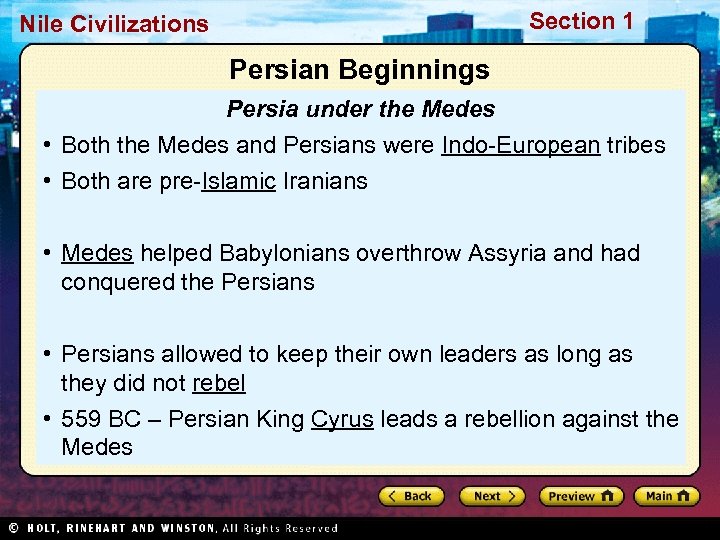 Nile Civilizations

Section 1

Persian Beginnings

Persia under the Medes

• Both the Medes and Persians were Indo-European tribes

• Both are pre-Islamic Iranians

• Medes helped Babylonians overthrow Assyria and had conquered the Persians

• Persians allowed to keep their own leaders as long as they did not rebel

• 559 BC – Persian King Cyrus leads a rebellion against the Medes

Back

Next

Preview

Main

© HOLT, RINEHART AND WINSTON, All Rights Reserved